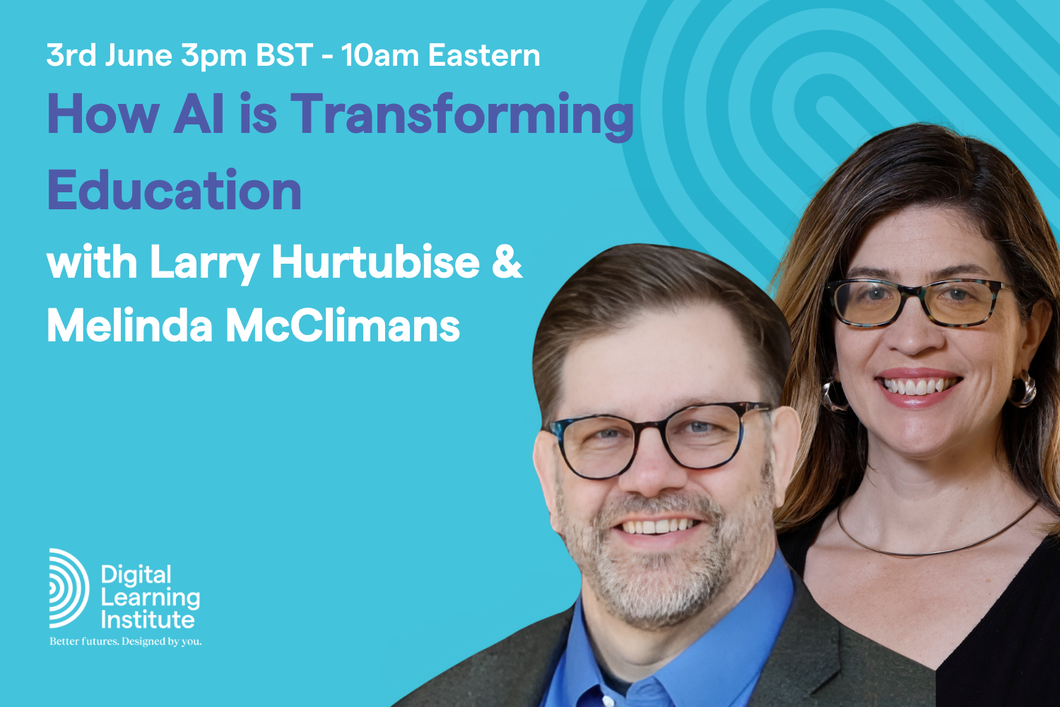 3rd June 3pm BST - 10am Eastern

How AI is Transforming Education

with Larry Hurtubise & Melinda McClimans

Digital Learning Institute

Better futures. Designed by you.